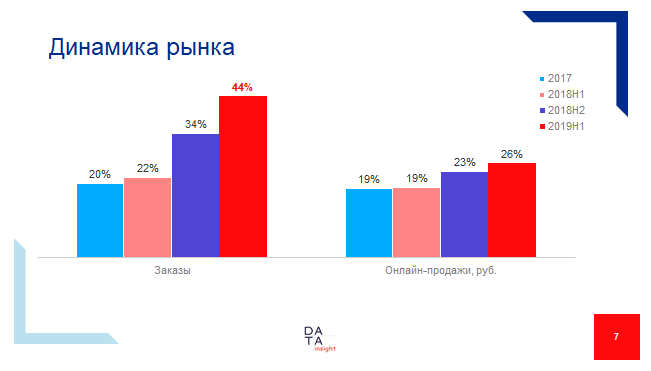 Динамика рынка

2017
2018H1
2018H2
2019H1

20%
22%
34%
44%

19%
19%
23%
26%

Заказы

Онлайн-продажи, руб.

DA
TA
insight

7